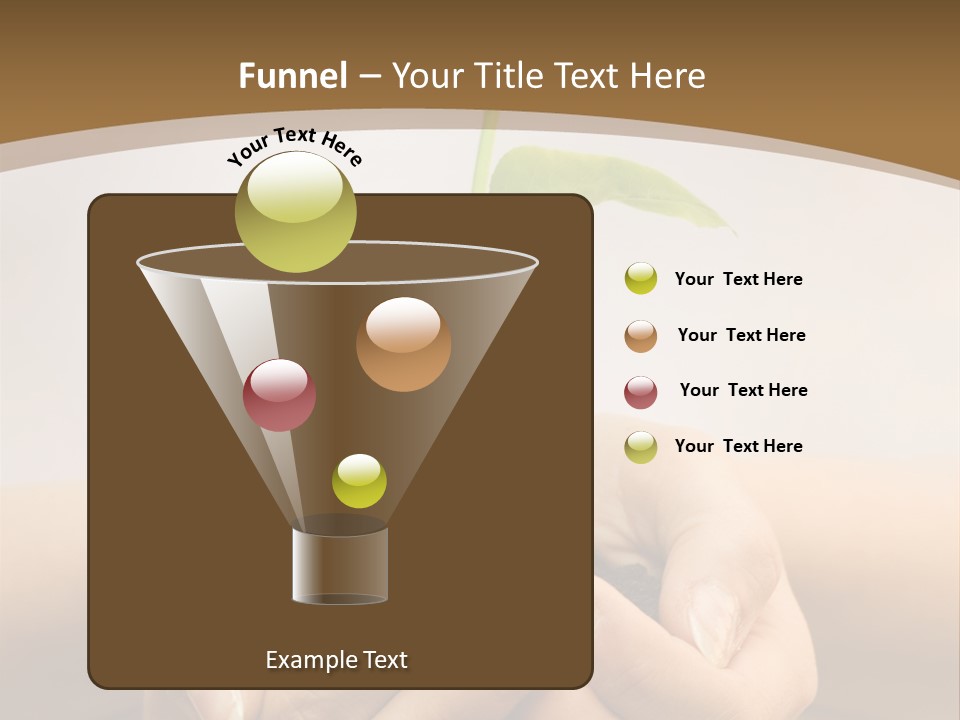 Funnel – Your Title Text Here

Your Text Here

Your Text Here

Your Text Here

Your Text Here

Your Text Here

Example Text